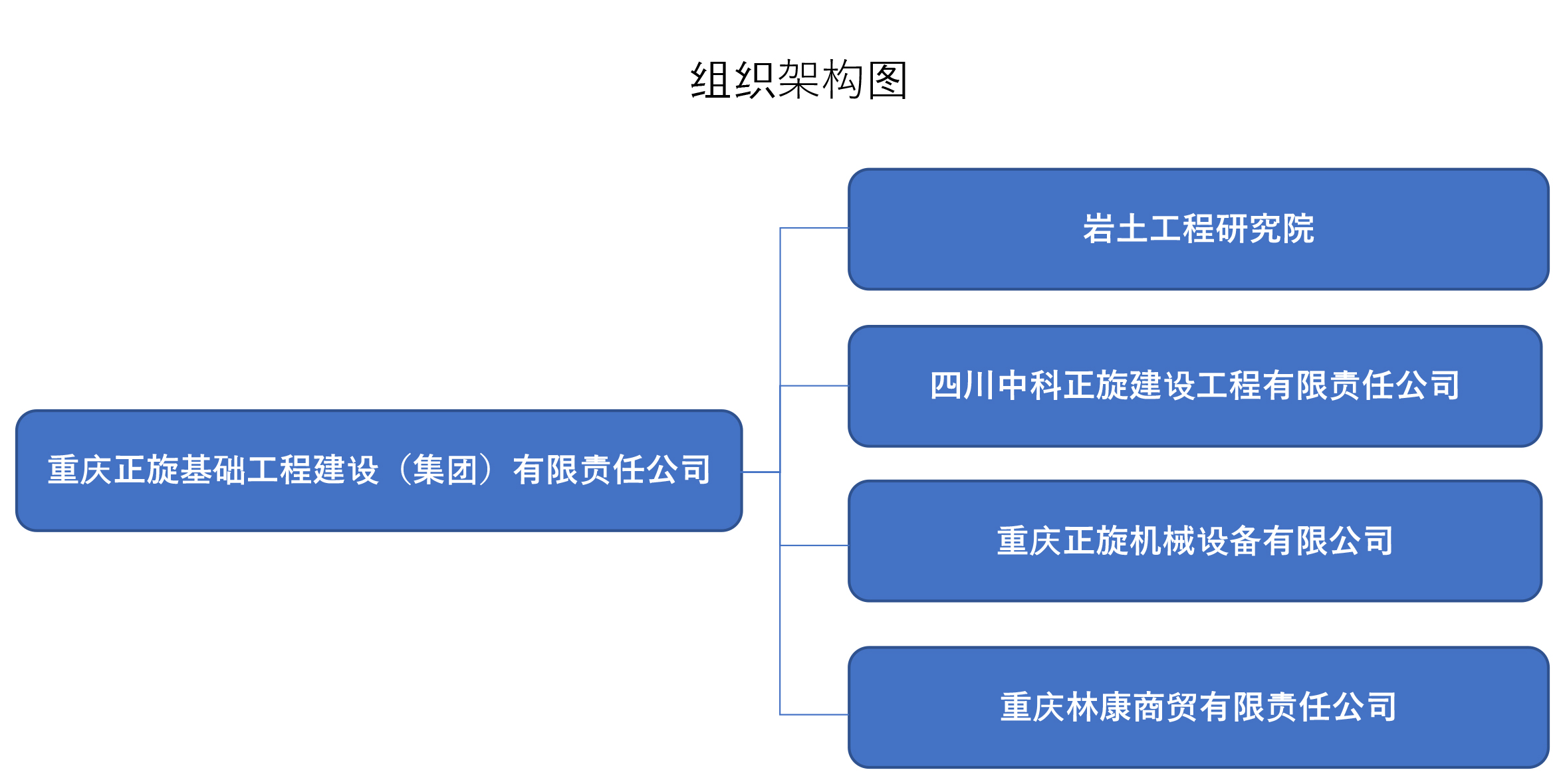 组织架构图

重庆正旋基础工程建设（集团）有限责任公司

岩土工程研究院

四川中科正旋建设工程有限责任公司

重庆正旋机械设备有限公司

重庆林康商贸有限责任公司